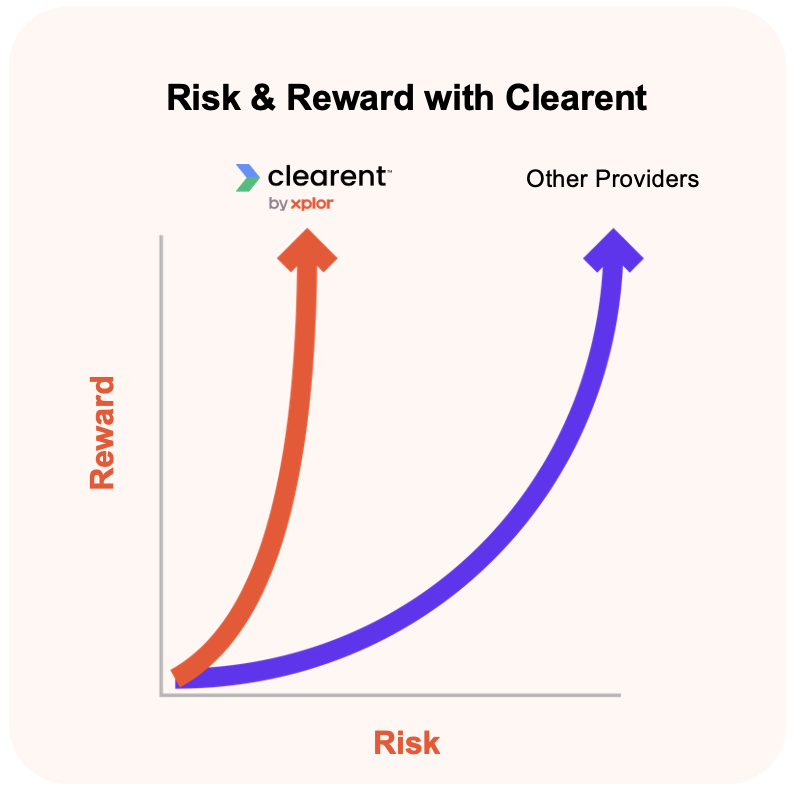 Risk & Reward with Clearent

clearent™
by xplor

Other Providers

Reward

Risk